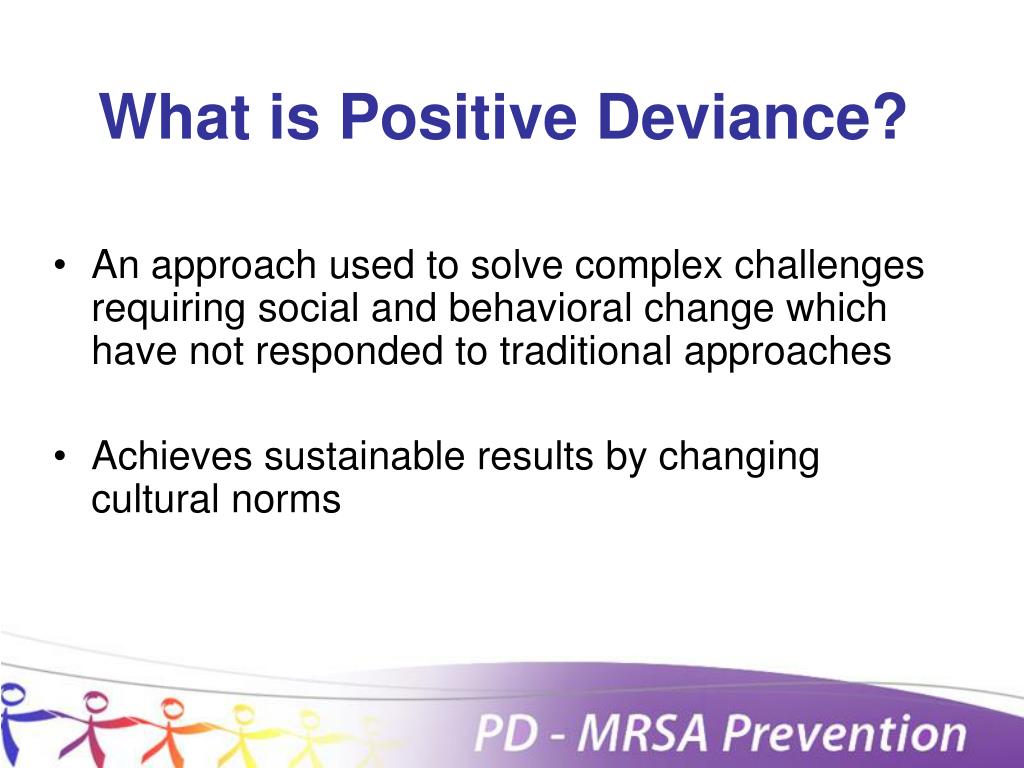 What is Positive Deviance?

• An approach used to solve complex challenges requiring social and behavioral change which have not responded to traditional approaches

• Achieves sustainable results by changing cultural norms

PD - MRSA Prevention